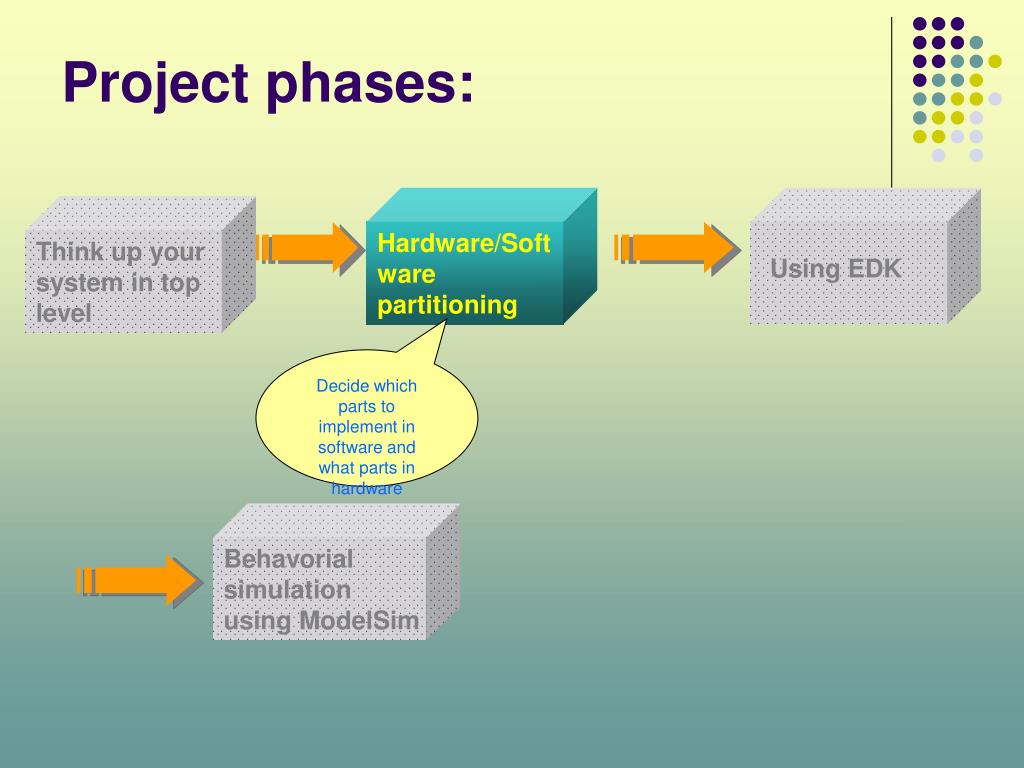 Project phases:

Think up your system in top level

Hardware/Software partitioning

Using EDK

Decide which parts to implement in software and what parts in hardware

Behavorial simulation using ModelSim